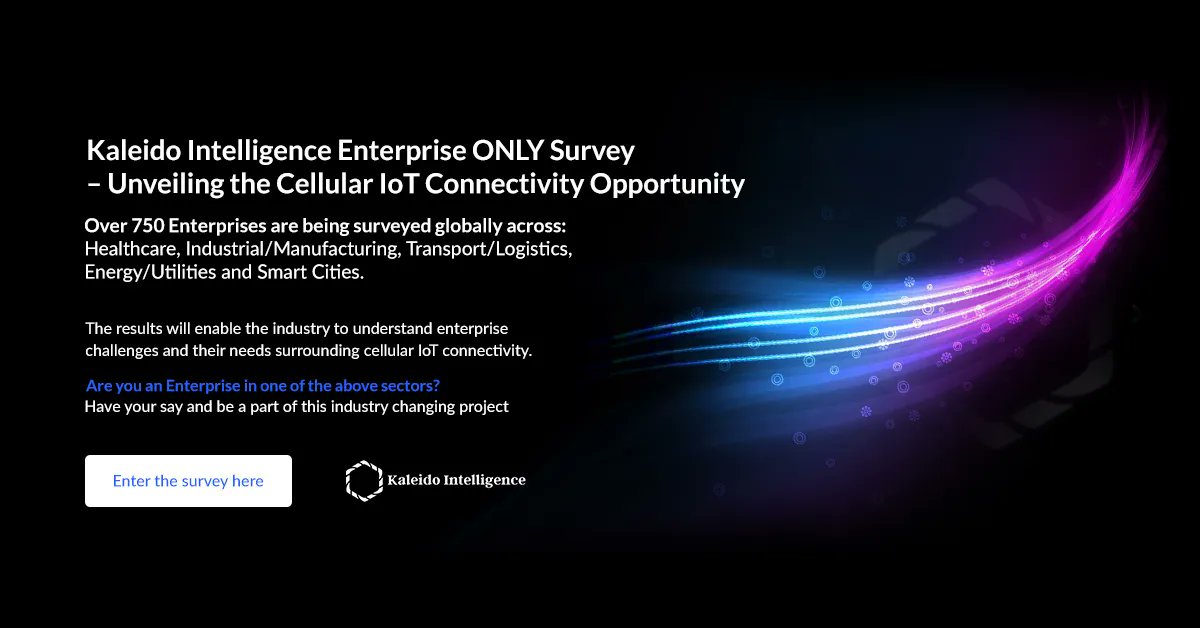 Kaleido Intelligence Enterprise ONLY Survey – Unveiling the Cellular IoT Connectivity Opportunity

Over 750 Enterprises are being surveyed globally across: Healthcare, Industrial/Manufacturing, Transport/Logistics, Energy/Utilities and Smart Cities.

The results will enable the industry to understand enterprise challenges and their needs surrounding cellular IoT connectivity.

Are you an Enterprise in one of the above sectors?
Have your say and be a part of this industry changing project

Enter the survey here

Kaleido Intelligence